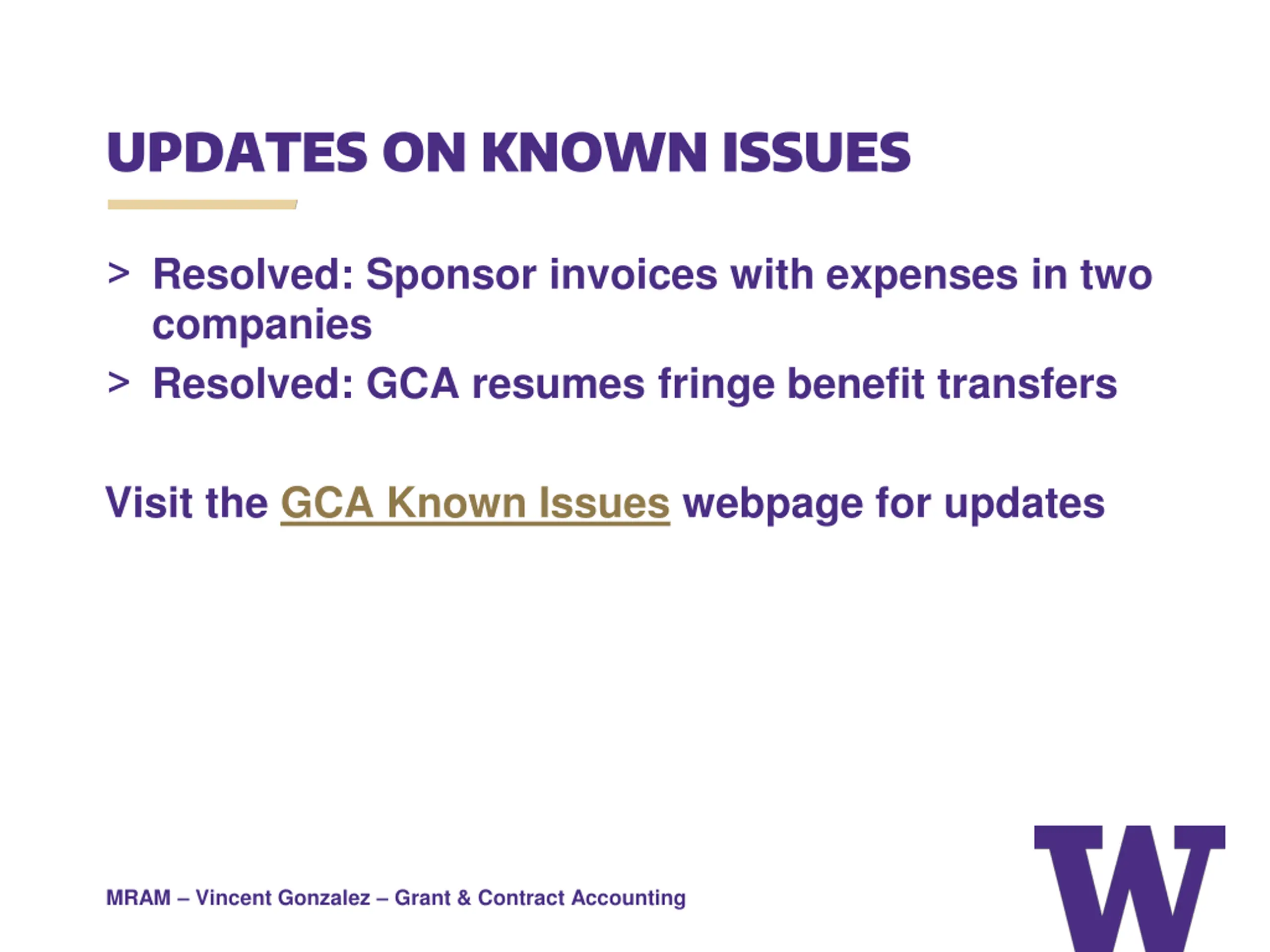 UPDATES ON KNOWN ISSUES

> Resolved: Sponsor invoices with expenses in two companies

> Resolved: GCA resumes fringe benefit transfers

Visit the GCA Known Issues webpage for updates

MRAM – Vincent Gonzalez – Grant & Contract Accounting

W